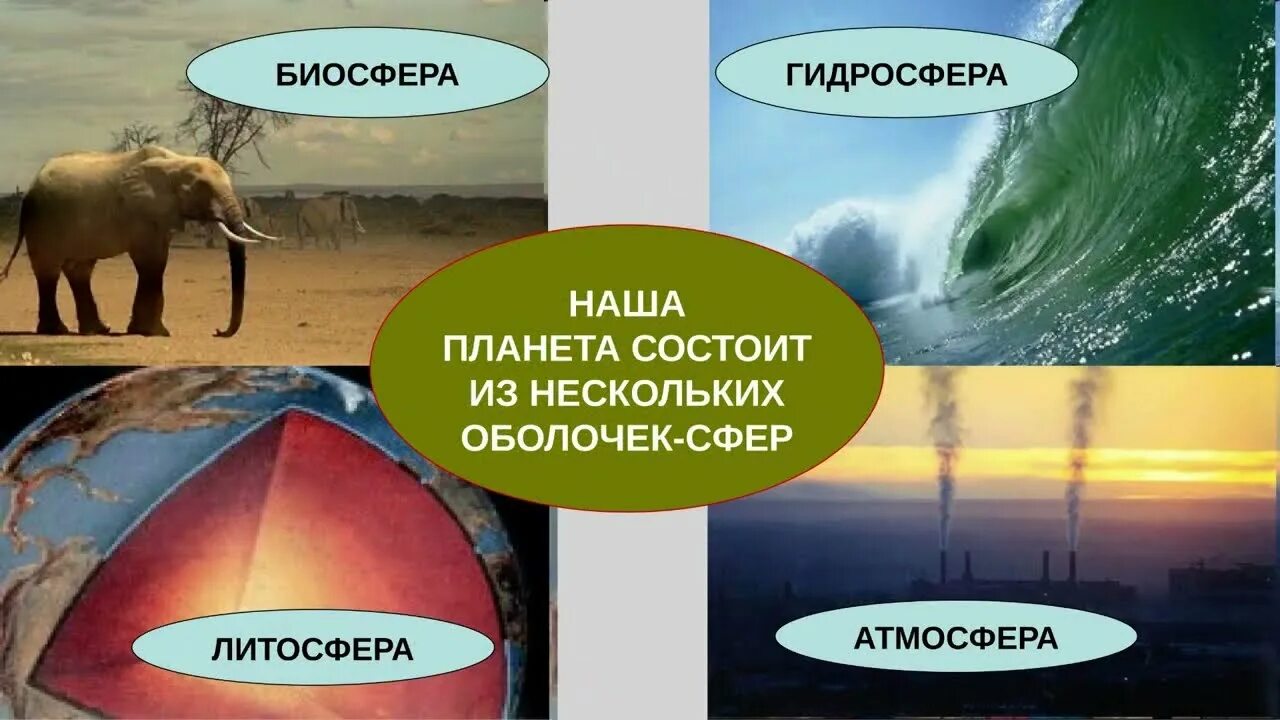 БИОСФЕРА

ГИДРОСФЕРА

НАША
ПЛАНЕТА СОСТОИТ
ИЗ НЕСКОЛЬКИХ
ОБОЛОЧЕК-СФЕР

ЛИТОСФЕРА

АТМОСФЕРА